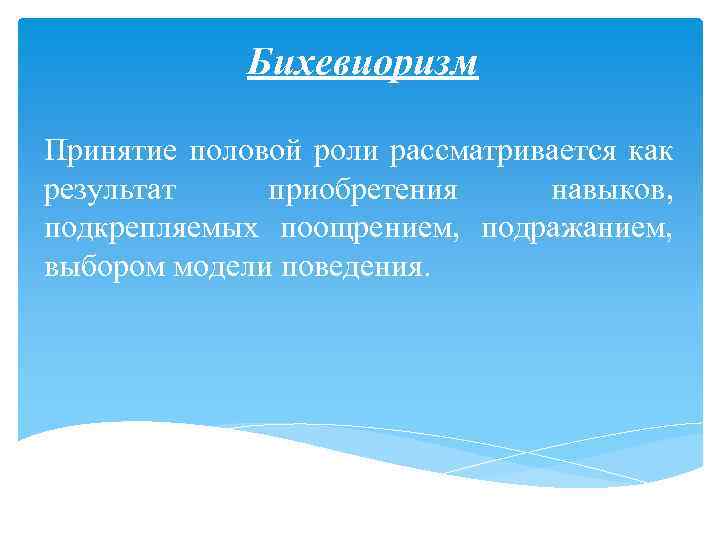 Бихевиоризм

Принятие половой роли рассматривается как результат приобретения навыков, подкрепляемых поощрением, подражанием, выбором модели поведения.